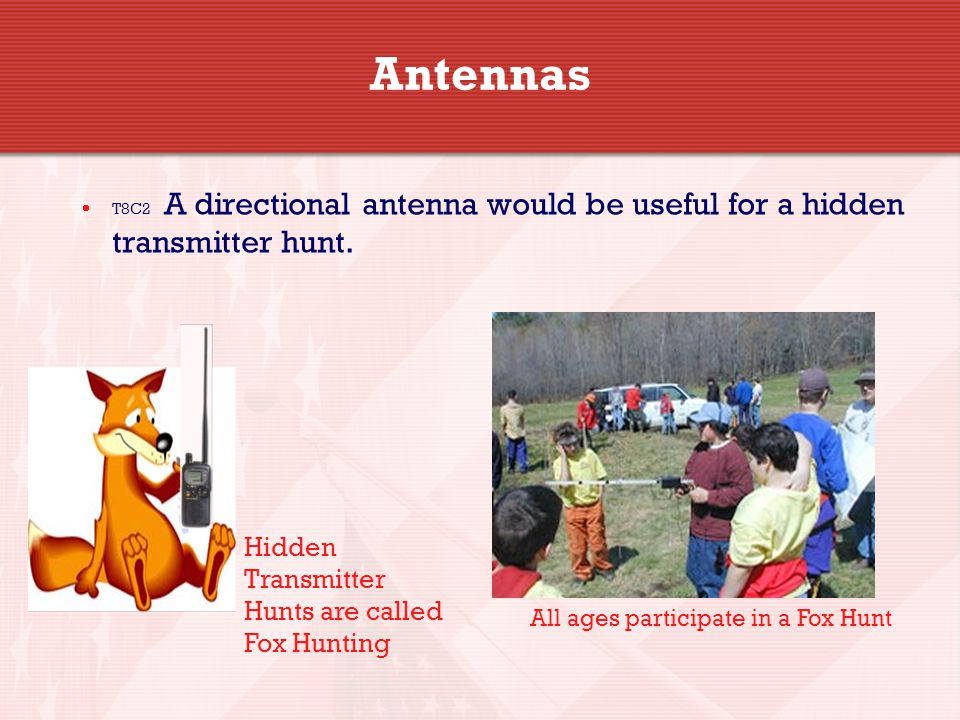 Antennas

• T8C2 A directional antenna would be useful for a hidden transmitter hunt.

Hidden Transmitter Hunts are called Fox Hunting

All ages participate in a Fox Hunt